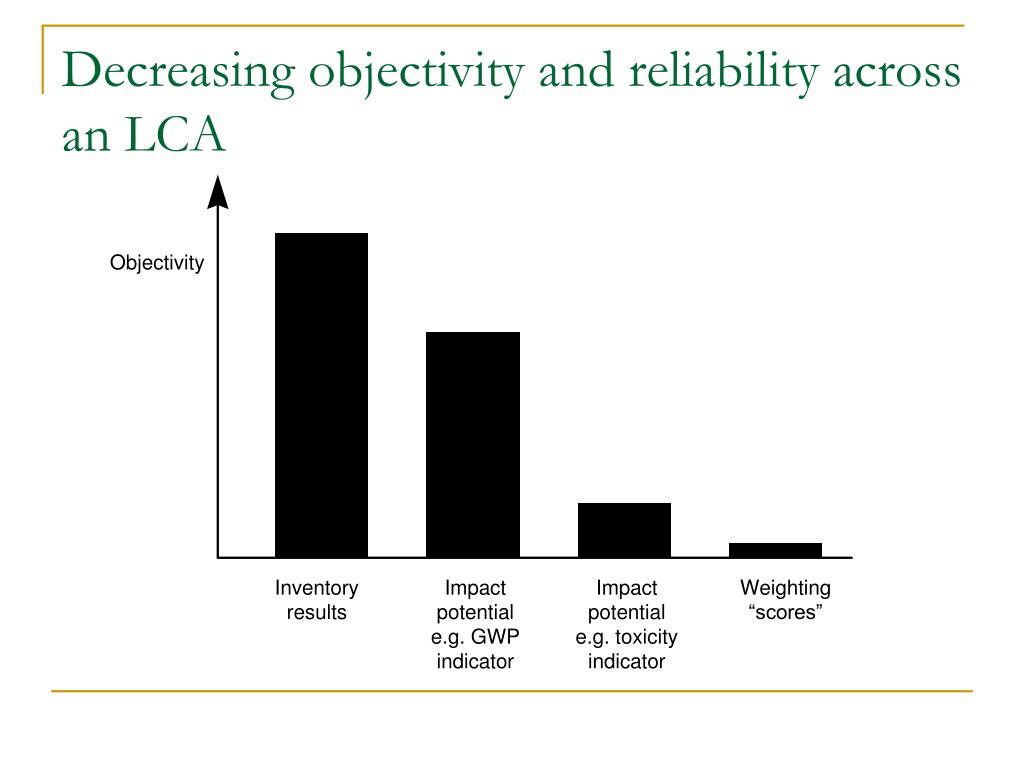 Decreasing objectivity and reliability across an LCA

Objectivity

Inventory results

Impact potential e.g. GWP indicator

Impact potential e.g. toxicity indicator

Weighting “scores”